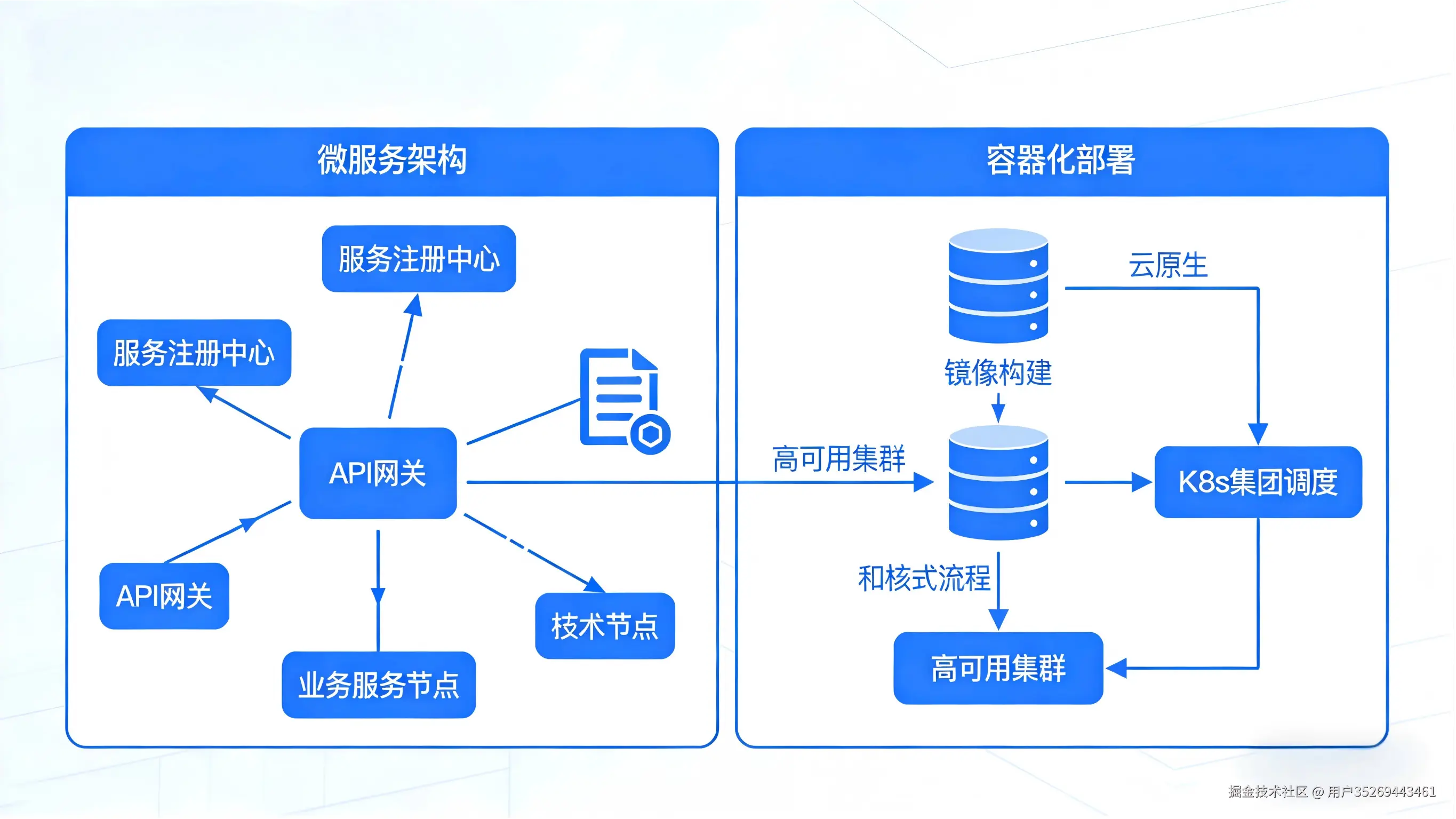 微服务架构

服务注册中心

服务注册中心

API网关

API网关

技术节点

业务服务节点

容器化部署

云原生

镜像构建

高可用集群

K8s集团调度

和核式流程

高可用集群

掘金技术社区 @ 用户35269443461